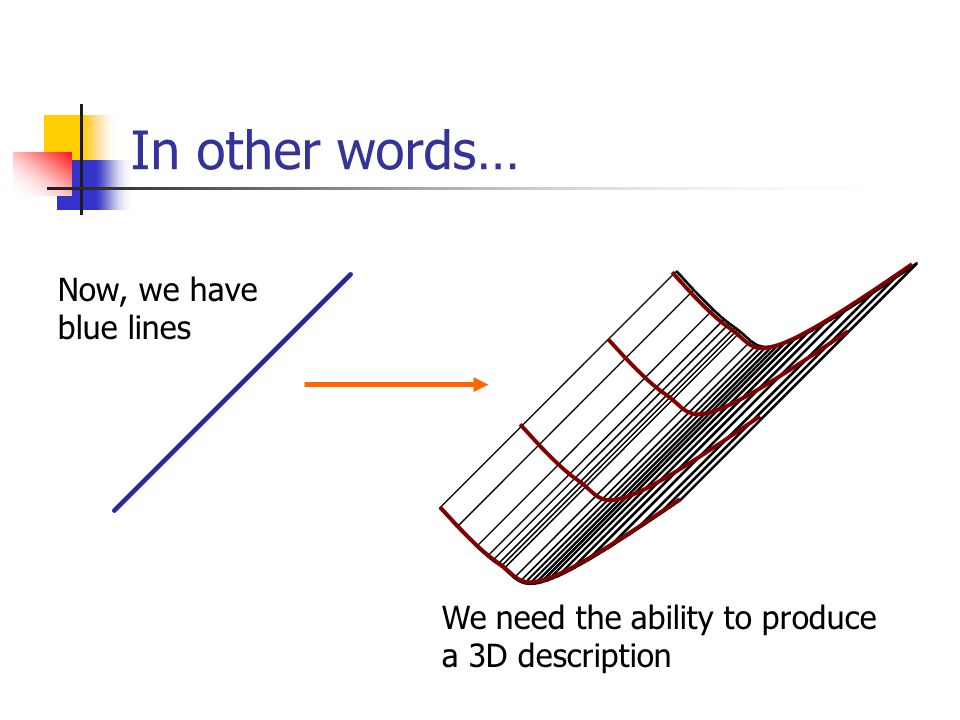 In other words…

Now, we have blue lines

We need the ability to produce a 3D description